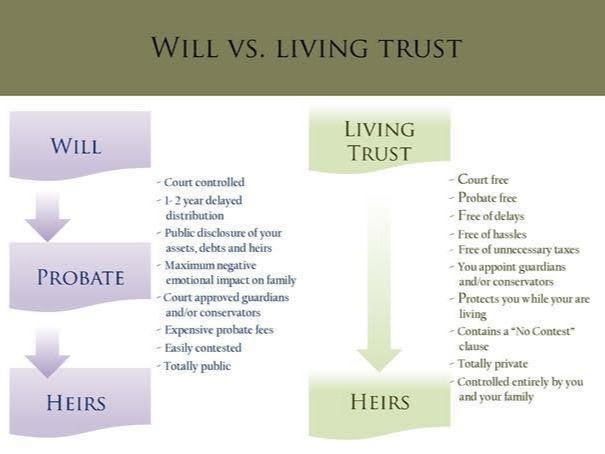 WILL VS. LIVING TRUST

WILL

PROBATE

HEIRS

- Court controlled
- 1- 2 year delayed distribution
- Public disclosure of your assets, debts and heirs
- Maximum negative emotional impact on family
- Court approved guardians and/or conservators
- Expensive probate fees
- Easily contested
- Totally public

LIVING TRUST

HEIRS

- Court free
- Probate free
- Free of delays
- Free of hassles
- Free of unnecessary taxes
- You appoint guardians and/or conservators
- Protects you while your are living
- Contains a "No Contest" clause
- Totally private
- Controlled entirely by you and your family